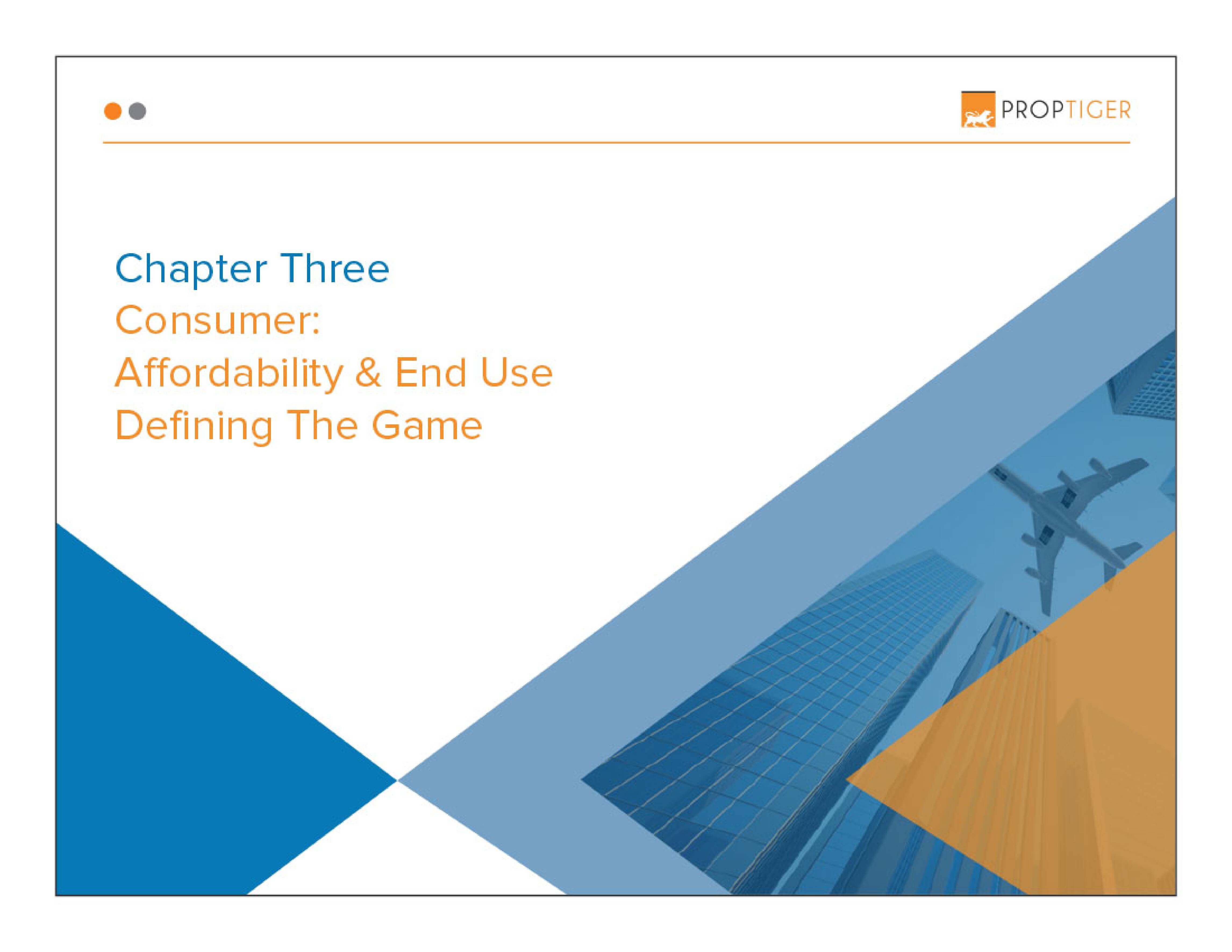 PROPTIGER

Chapter Three
Consumer:
Affordability & End Use
Defining The Game